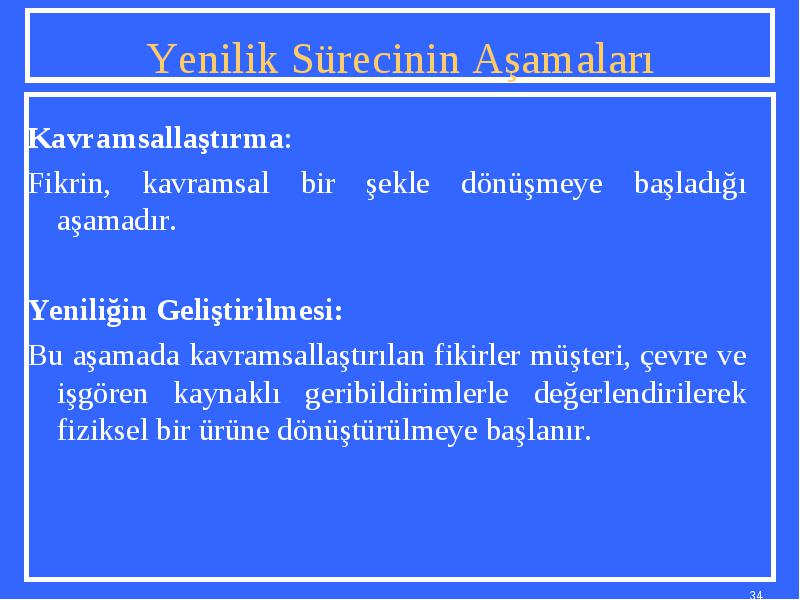 Yenilik Sürecinin Aşamaları

Kavramsallaştırma:

Fikrin, kavramsal bir şekle dönüşmeye başladığı aşamadır.

Yeniliğin Geliştirilmesi:

Bu aşamada kavramsallaştırılan fikirler müşteri, çevre ve işgören kaynaklı geribildirimlerle değerlendirilerek fiziksel bir ürüne dönüştürülmeye başlanır.

34